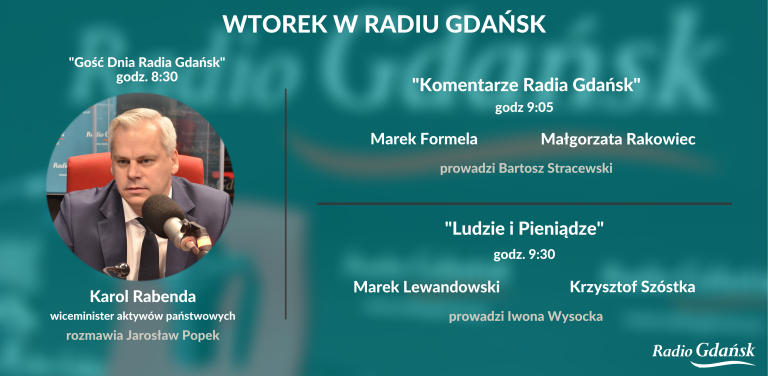 WTOREK W RADIU GDAŃSK

"Gość Dnia Radia Gdańsk"
godz. 8:30

Karol Rabenda
wiceminister aktywów państwowych
rozmawia Jarosław Popek

"Komentarze Radia Gdańsk"
godz 9:05

Marek Formela

Małgorzata Rakowiec

prowadzi Bartosz Stracewski

"Ludzie i Pieniądze"
godz. 9:30

Marek Lewandowski

Krzysztof Szóstka

prowadzi Iwona Wysocka

Radio Gdańsk